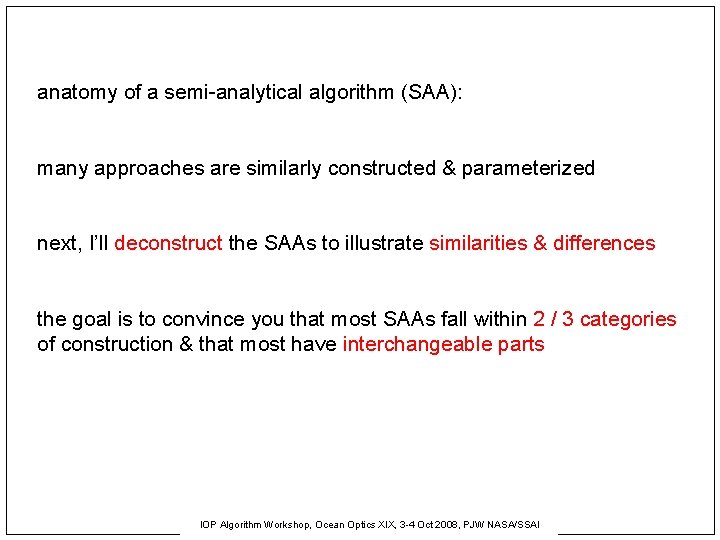 anatomy of a semi-analytical algorithm (SAA):

many approaches are similarly constructed & parameterized

next, I'll deconstruct the SAAs to illustrate similarities & differences

the goal is to convince you that most SAAs fall within 2 / 3 categories of construction & that most have interchangeable parts

IOP Algorithm Workshop, Ocean Optics XIX, 3-4 Oct 2008, PJW NASA/SSAI